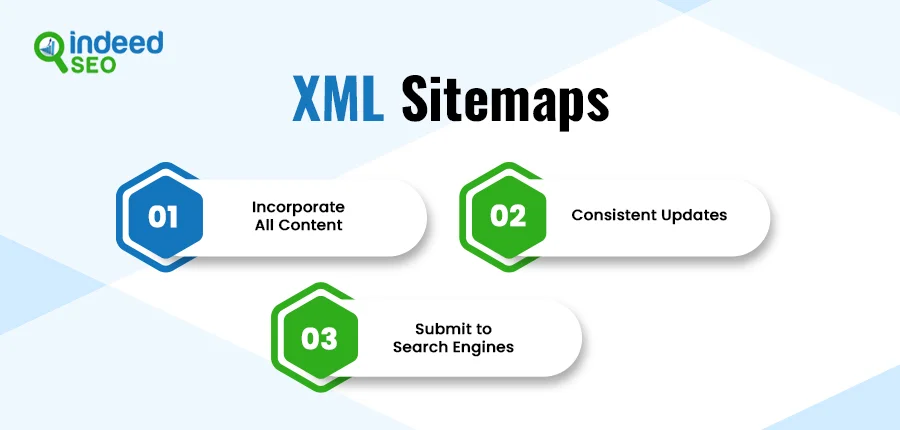 indeed SEO

XML Sitemaps

01 Incorporate All Content

02 Consistent Updates

03 Submit to Search Engines